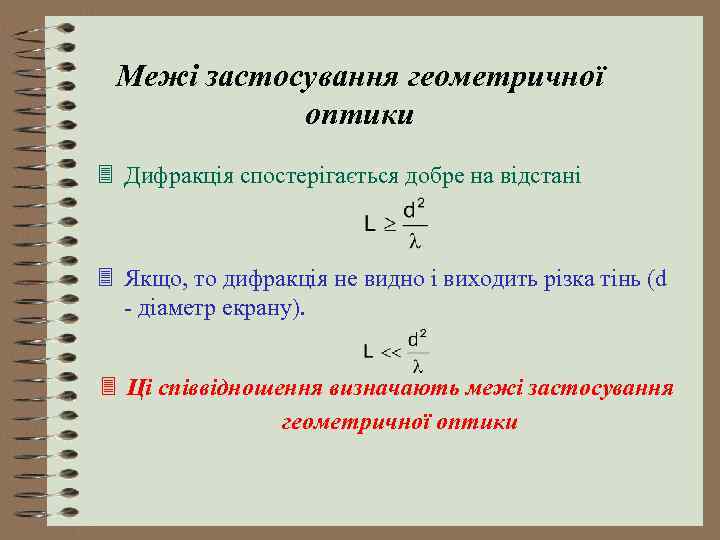 Межі застосування геометричної оптики

Дифракція спостерігається добре на відстані

$L \geq \frac{d^2}{\lambda}$

Якщо, то дифракція не видно і виходить різка тінь (d - діаметр екрану).

$L << \frac{d^2}{\lambda}$

Ці співвідношення визначають межі застосування геометричної оптики